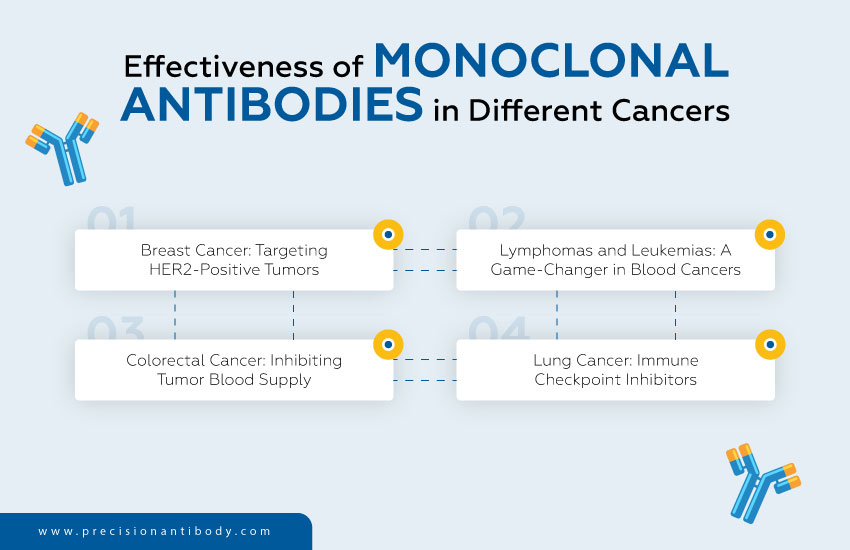 Effectiveness of MONOCLONAL ANTIBODIES in Different Cancers

01
Breast Cancer: Targeting HER2-Positive Tumors

02
Lymphomas and Leukemias: A Game-Changer in Blood Cancers

03
Colorectal Cancer: Inhibiting Tumor Blood Supply

04
Lung Cancer: Immune Checkpoint Inhibitors

www.precisionantibody.com